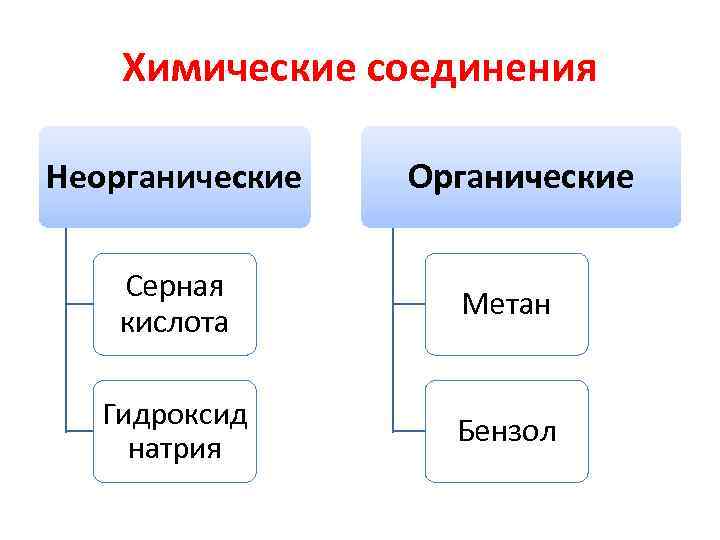 Химические соединения

Неорганические

Серная кислота

Гидроксид натрия

Органические

Метан

Бензол